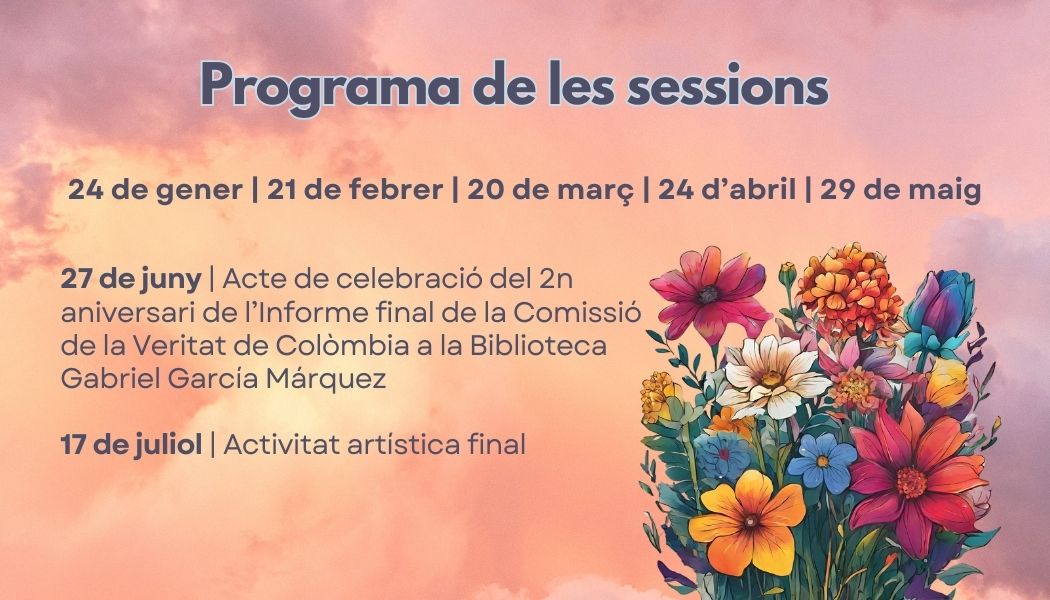 Programa de les sessions

24 de gener | 21 de febrer | 20 de març | 24 d'abril | 29 de maig

27 de juny | Acte de celebració del 2n aniversari de l'Informe final de la Comissió de la Veritat de Colòmbia a la Biblioteca Gabriel García Márquez

17 de juliol | Activitat artística final